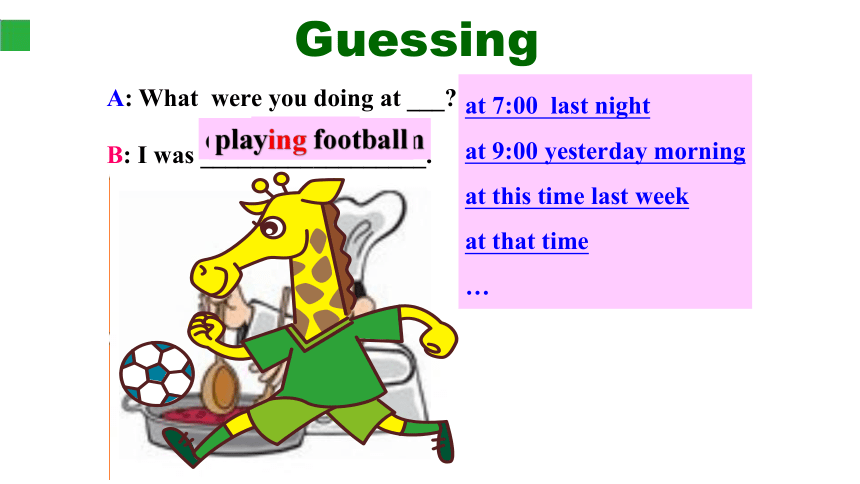 Guessing

A: What were you doing at ___?

B: I was playing football.

at 7:00 last night

at 9:00 yesterday morning

at this time last week

at that time

…